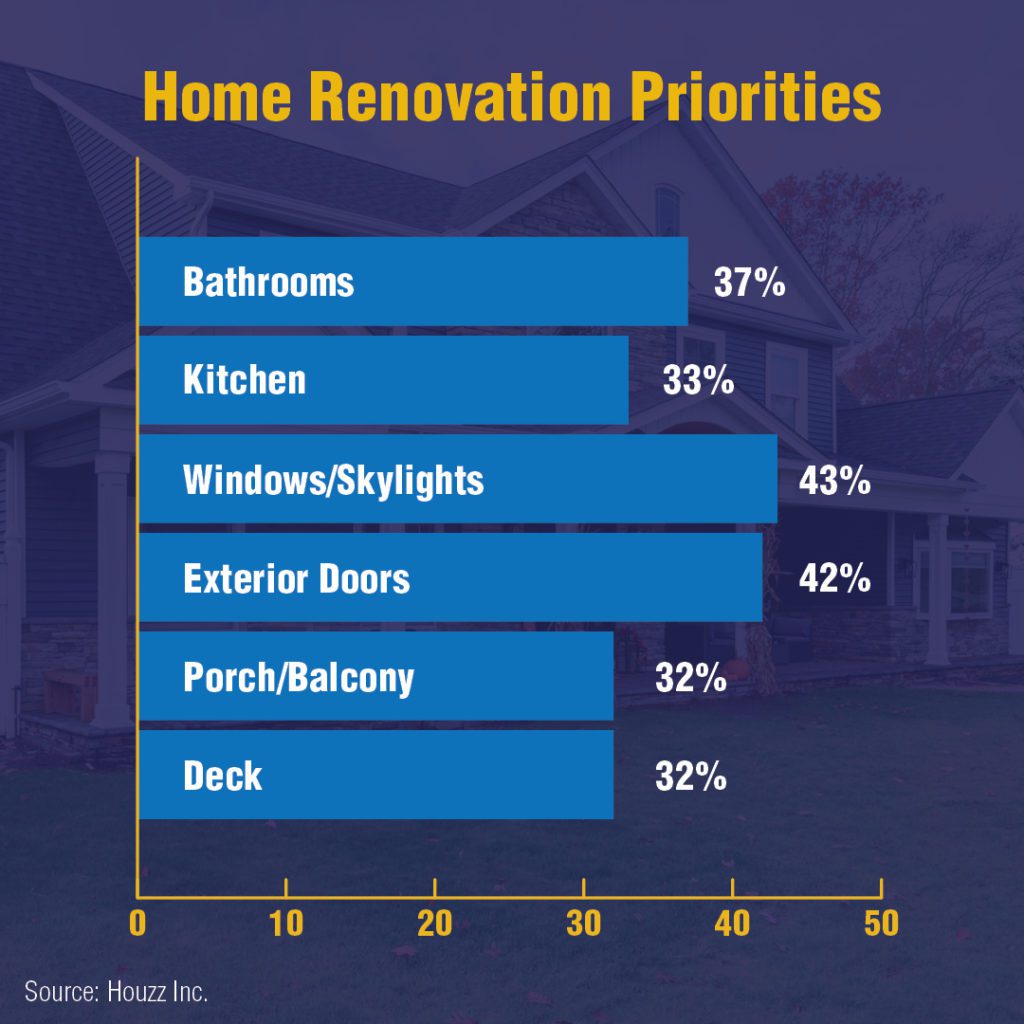 Home Renovation Priorities

Bathrooms 37%

Kitchen 33%

Windows/Skylights 43%

Exterior Doors 42%

Porch/Balcony 32%

Deck 32%

0 10 20 30 40 50

Source: Houzz Inc.